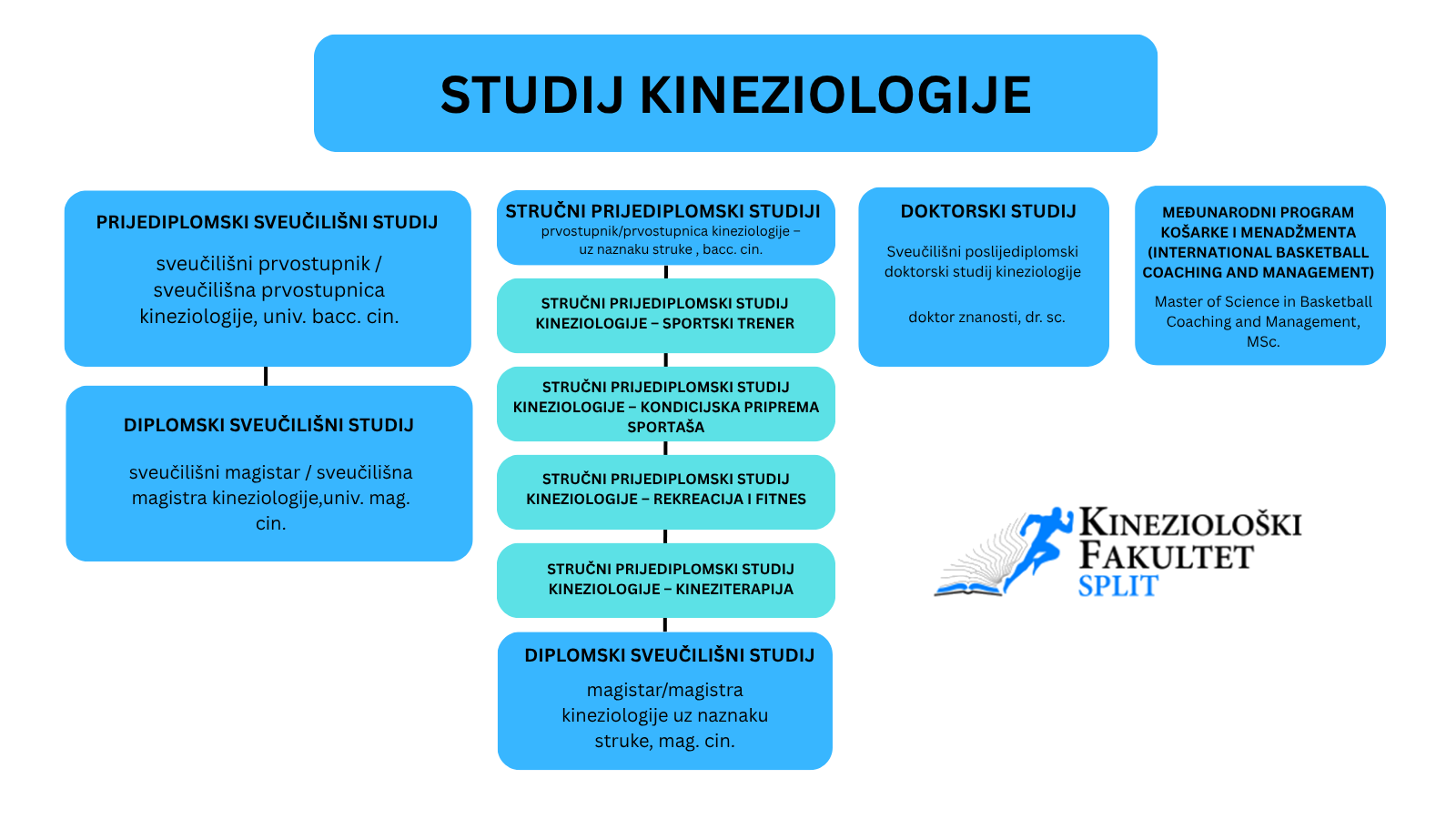 STUDIJ KINEZIOLOGIJE

PRIJEDIPLOMSKI SVEUČILIŠNI STUDIJ

sveučilišni prvostupnik / sveučilišna prvostupnica kineziologije, univ. bacc. cin.

DIPLOMSKI SVEUČILIŠNI STUDIJ

sveučilišni magistar / sveučilišna magistra kineziologije,univ. mag. cin.

STRUČNI PRIJEDIPLOMSKI STUDIJI
prvostupnik/prvostupnica kineziologije – uz naznaku struke , bacc. cin.

STRUČNI PRIJEDIPLOMSKI STUDIJ KINEZIOLOGIJE – SPORTSKI TRENER

STRUČNI PRIJEDIPLOMSKI STUDIJ KINEZIOLOGIJE – KONDICIJSKA PRIPREMA SPORTAŠA

STRUČNI PRIJEDIPLOMSKI STUDIJ KINEZIOLOGIJE – REKREACIJA I FITNES

STRUČNI PRIJEDIPLOMSKI STUDIJ KINEZIOLOGIJE – KINEZITERAPIJA

DIPLOMSKI SVEUČILIŠNI STUDIJ

magistar/magistra kineziologije uz naznaku struke, mag. cin.

DOKTORSKI STUDIJ

Sveučilišni poslijediplomski doktorski studij kineziologije

doktor znanosti, dr. sc.

MEĐUNARODNI PROGRAM KOŠARKE I MENADŽMENTA (INTERNATIONAL BASKETBALL COACHING AND MANAGEMENT)

Master of Science in Basketball Coaching and Management, MSc.

KINEZIOLOŠKI FAKULTET SPLIT